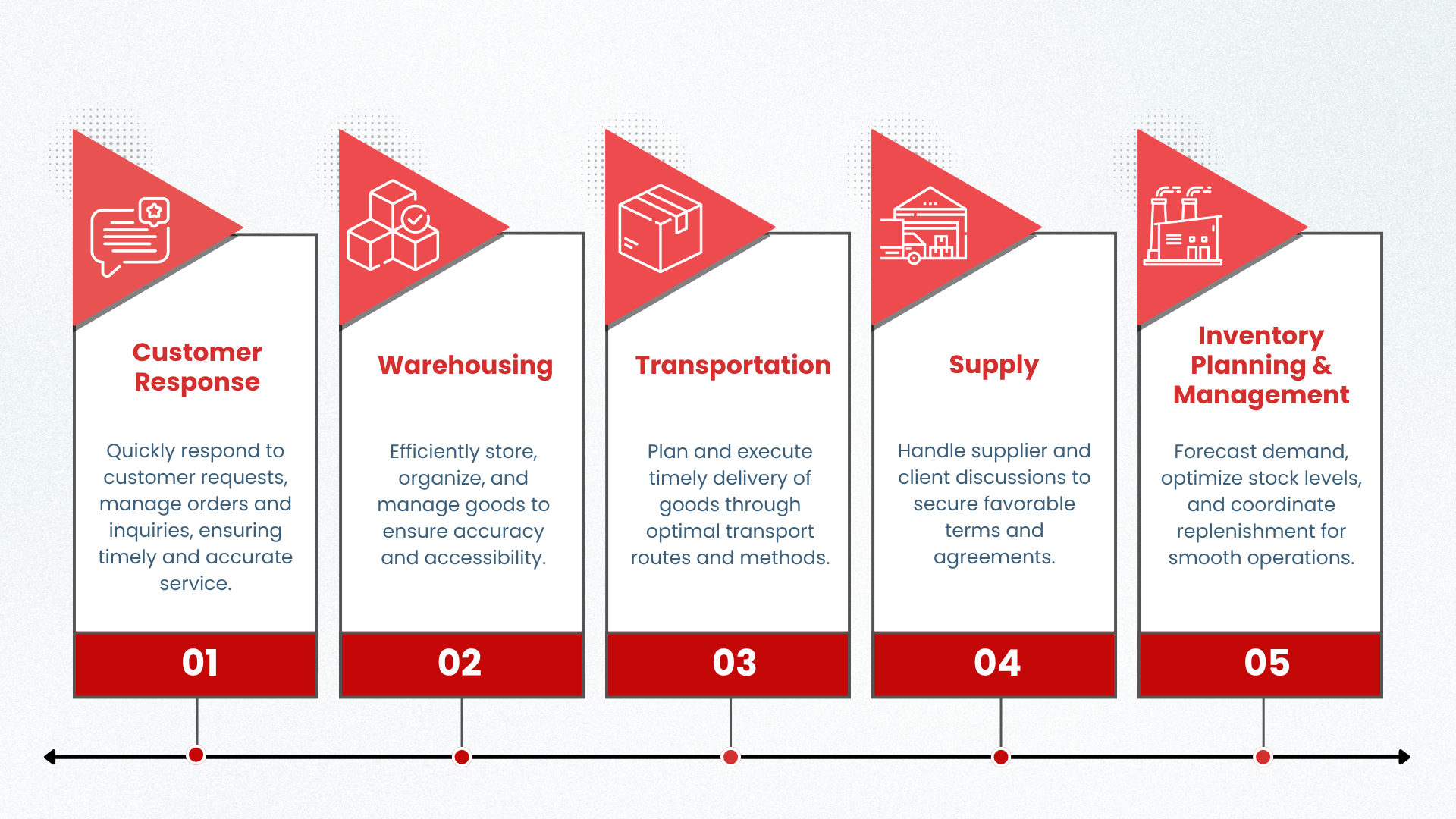 Customer Response

Quickly respond to customer requests, manage orders and inquiries, ensuring timely and accurate service.

01

Warehousing

Efficiently store, organize, and manage goods to ensure accuracy and accessibility.

02

Transportation

Plan and execute timely delivery of goods through optimal transport routes and methods.

03

Supply

Handle supplier and client discussions to secure favorable terms and agreements.

04

Inventory Planning & Management

Forecast demand, optimize stock levels, and coordinate replenishment for smooth operations.

05